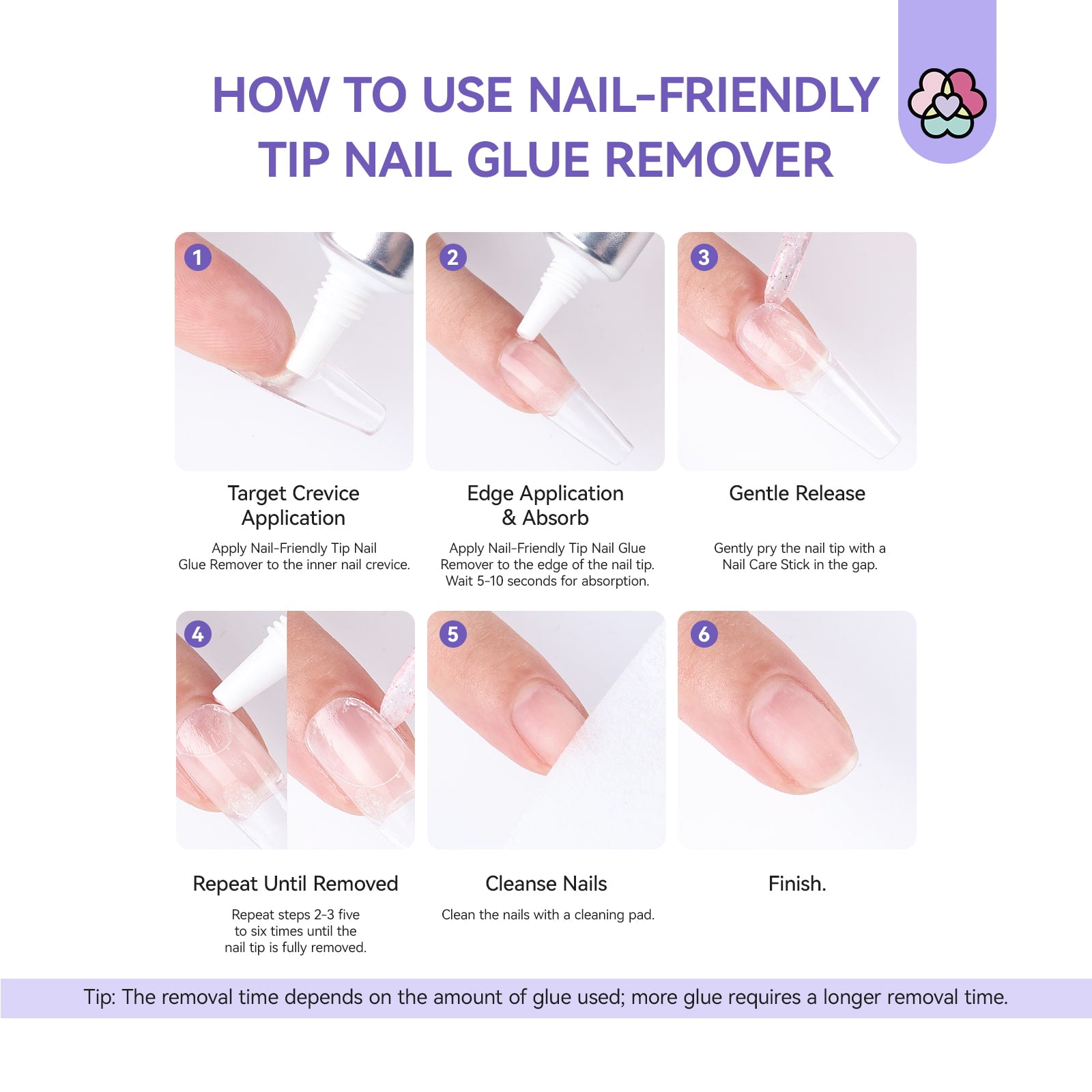 HOW TO USE NAIL-FRIENDLY TIP NAIL GLUE REMOVER

1

Target Crevice Application

Apply Nail-Friendly Tip Nail Glue Remover to the inner nail crevice.

2

Edge Application & Absorb

Apply Nail-Friendly Tip Nail Glue Remover to the edge of the nail tip. Wait 5-10 seconds for absorption.

3

Gentle Release

Gently pry the nail tip with a Nail Care Stick in the gap.

4

Repeat Until Removed

Repeat steps 2-3 five to six times until the nail tip is fully removed.

5

Cleanse Nails

Clean the nails with a cleaning pad.

6

Finish.

Tip: The removal time depends on the amount of glue used; more glue requires a longer removal time.